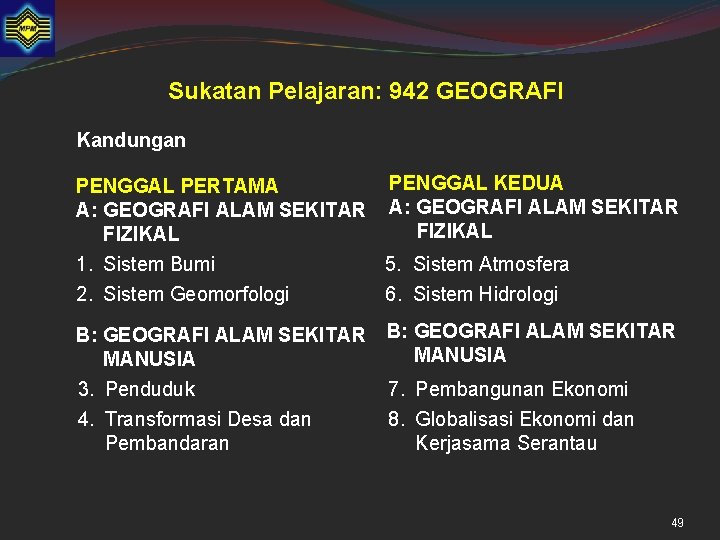 MPM

Sukatan Pelajaran: 942 GEOGRAFI

Kandungan

PENGGAL PERTAMA
A: GEOGRAFI ALAM SEKITAR FIZIKAL
1. Sistem Bumi
2. Sistem Geomorfologi

B: GEOGRAFI ALAM SEKITAR MANUSIA
3. Penduduk
4. Transformasi Desa dan Pembandaran

PENGGAL KEDUA
A: GEOGRAFI ALAM SEKITAR FIZIKAL
5. Sistem Atmosfera
6. Sistem Hidrologi

B: GEOGRAFI ALAM SEKITAR MANUSIA
7. Pembangunan Ekonomi
8. Globalisasi Ekonomi dan Kerjasama Serantau

49